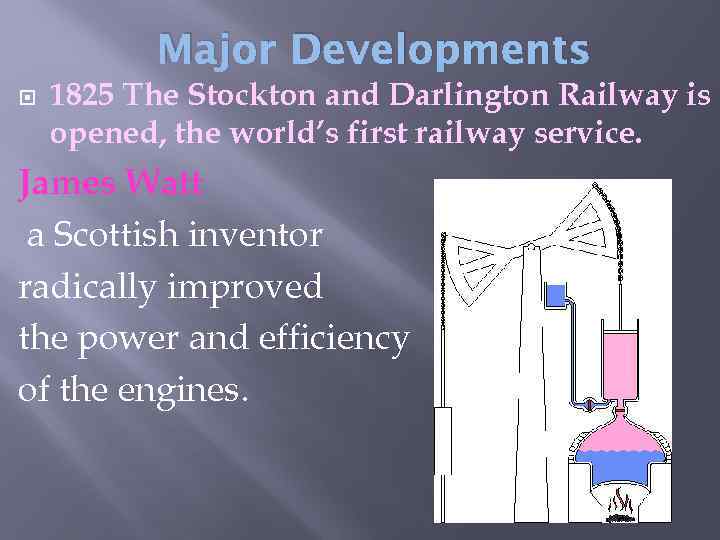 Major Developments

1825 The Stockton and Darlington Railway is opened, the world's first railway service.

James Watt

a Scottish inventor radically improved the power and efficiency of the engines.